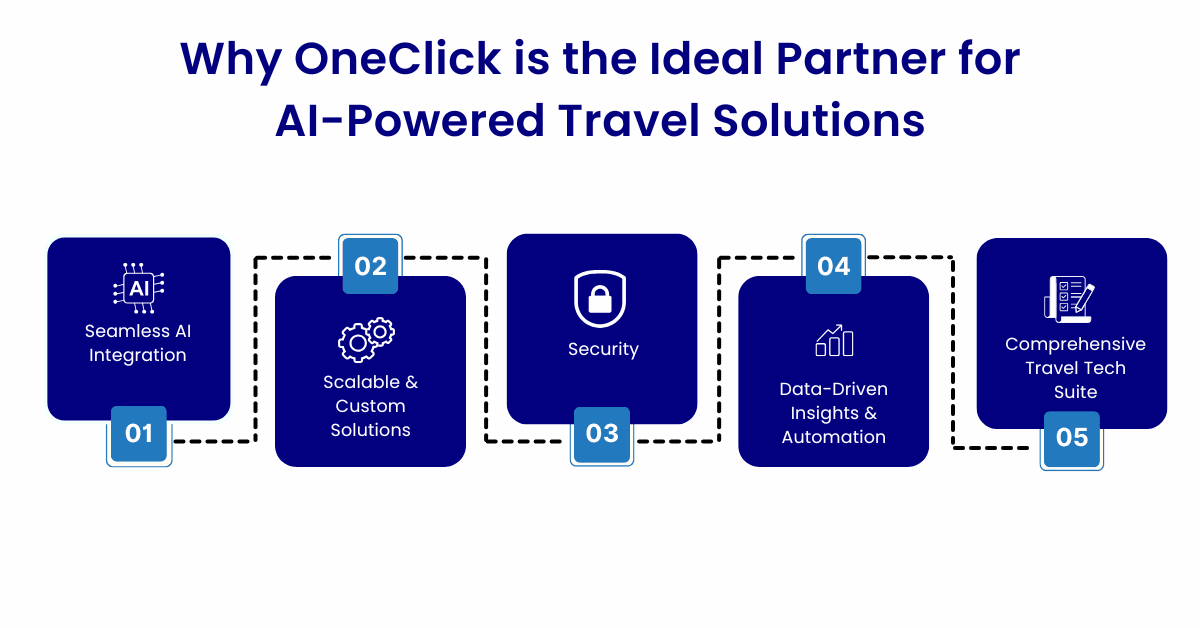 Why OneClick is the Ideal Partner for AI-Powered Travel Solutions

AI
Seamless AI Integration
01

02
Scalable & Custom Solutions

Security
03

04
Data-Driven Insights & Automation

Comprehensive Travel Tech Suite
05